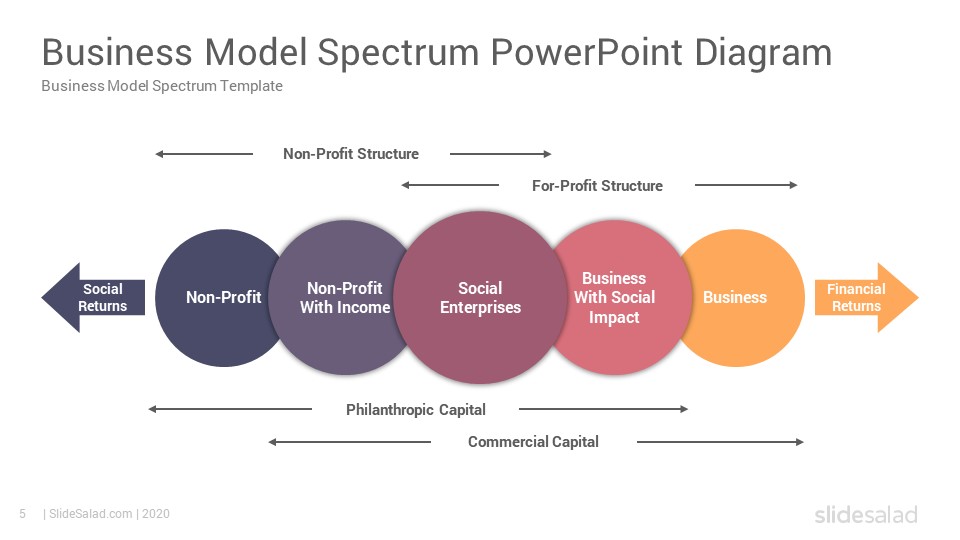 Business Model Spectrum PowerPoint Diagram
Business Model Spectrum Template

Non-Profit Structure

For-Profit Structure

Social Returns

Non-Profit

Non-Profit With Income

Social Enterprises

Business With Social Impact

Business

Financial Returns

Philanthropic Capital

Commercial Capital

5 | SlideSalad.com | 2020

slidesalad